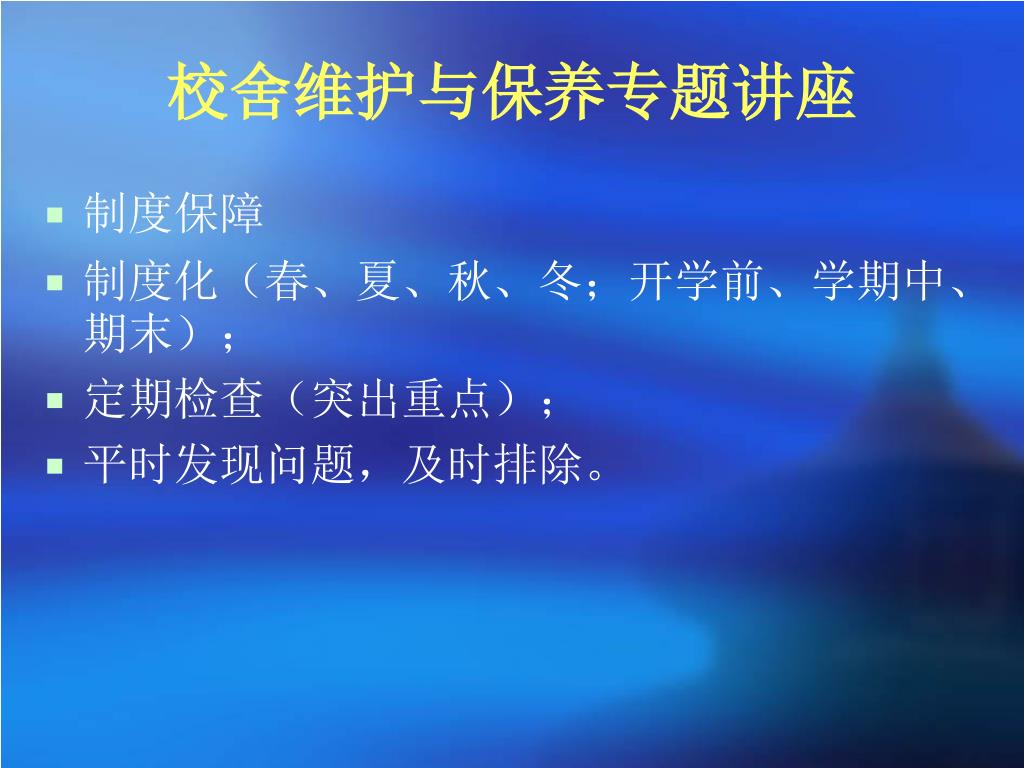 校舍维护与保养专题讲座

▪ 制度保障
▪ 制度化（春、夏、秋、冬；开学前、学期中、期末）；
▪ 定期检查（突出重点）；
▪ 平时发现问题，及时排除。